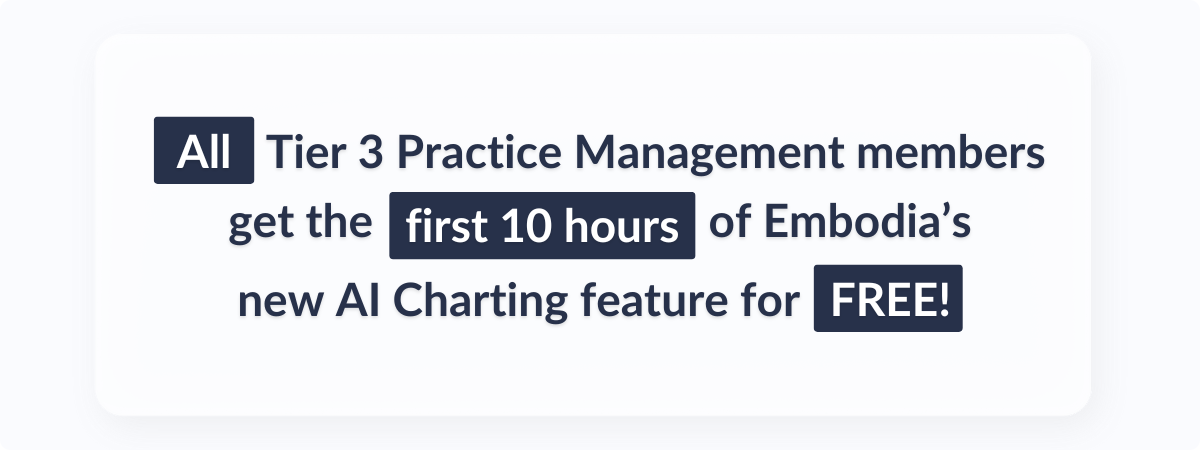 All Tier 3 Practice Management members get the first 10 hours of Embodia’s new AI Charting feature for FREE!